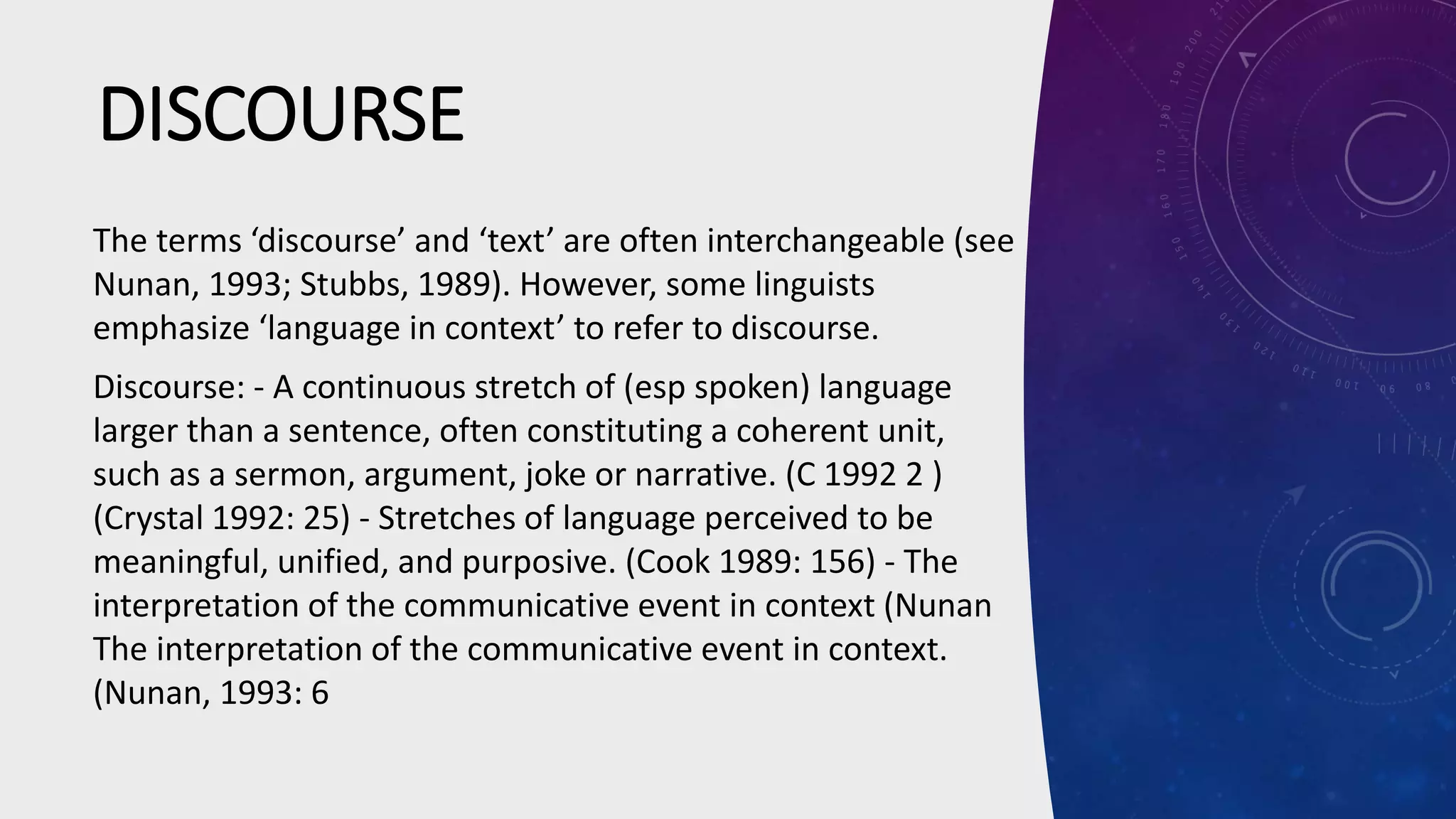 DISCOURSE

The terms ‘discourse’ and ‘text’ are often interchangeable (see Nunan, 1993; Stubbs, 1989). However, some linguists emphasize ‘language in context’ to refer to discourse.

Discourse: - A continuous stretch of (esp spoken) language larger than a sentence, often constituting a coherent unit, such as a sermon, argument, joke or narrative. (C 1992 2 ) (Crystal 1992: 25) - Stretches of language perceived to be meaningful, unified, and purposive. (Cook 1989: 156) - The interpretation of the communicative event in context (Nunan The interpretation of the communicative event in context. (Nunan, 1993: 6